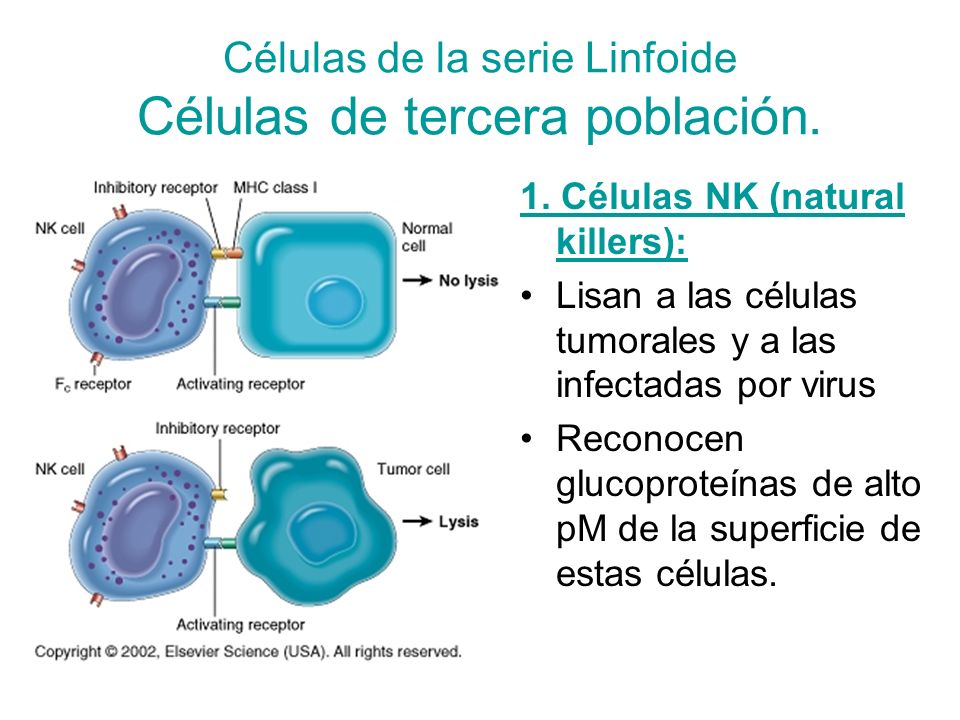 Células de la serie Linfoide
Células de tercera población.

Inhibitory receptor
MHC class I
NK cell
Normal cell
No lysis
$F_c$ receptor
Activating receptor

Inhibitory receptor
NK cell
Tumor cell
Lysis
Activating receptor

Copyright © 2002, Elsevier Science (USA). All rights reserved.

1. Células NK (natural killers):

• Lisan a las células tumorales y a las infectadas por virus

• Reconocen glucoproteínas de alto pM de la superficie de estas células.